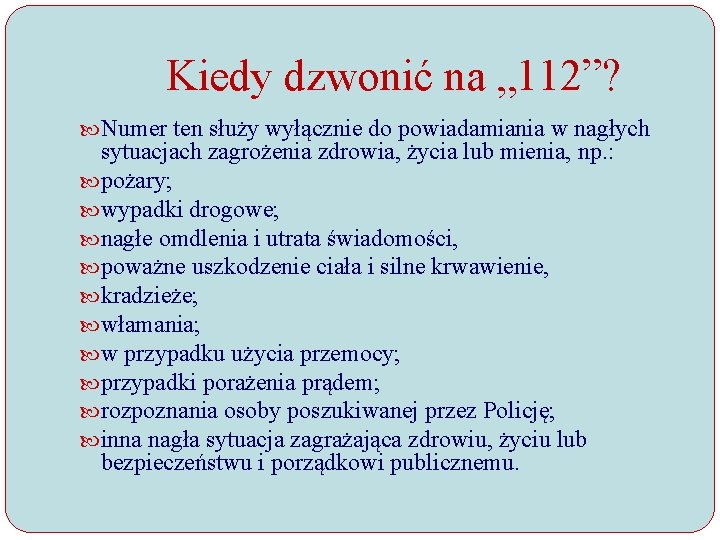 Kiedy dzwonić na „112”?

Numer ten służy wyłącznie do powiadamiania w nagłych sytuacjach zagrożenia zdrowia, życia lub mienia, np.:

pożary;

wypadki drogowe;

nagłe omdlenia i utrata świadomości,

poważne uszkodzenie ciała i silne krwawienie,

kradzieże;

włamania;

w przypadku użycia przemocy;

przypadki porażenia prądem;

rozpoznania osoby poszukiwanej przez Policję;

inna nagła sytuacja zagrażająca zdrowiu, życiu lub bezpieczeństwu i porządkowi publicznemu.